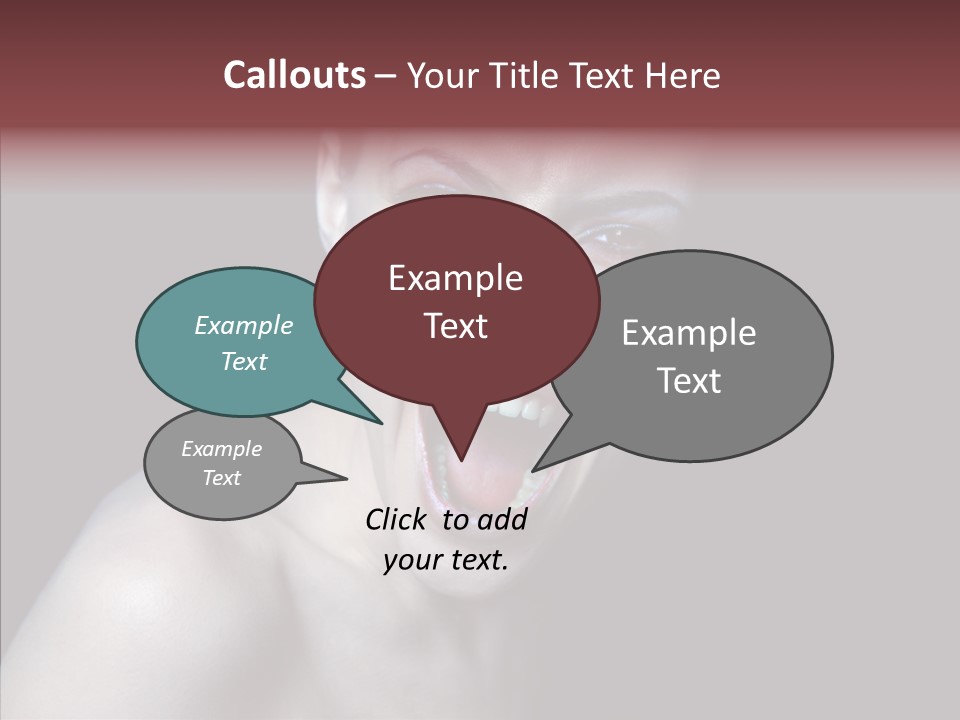 Callouts – Your Title Text Here

Example Text

Example Text

Example Text

Example Text

Click to add your text.